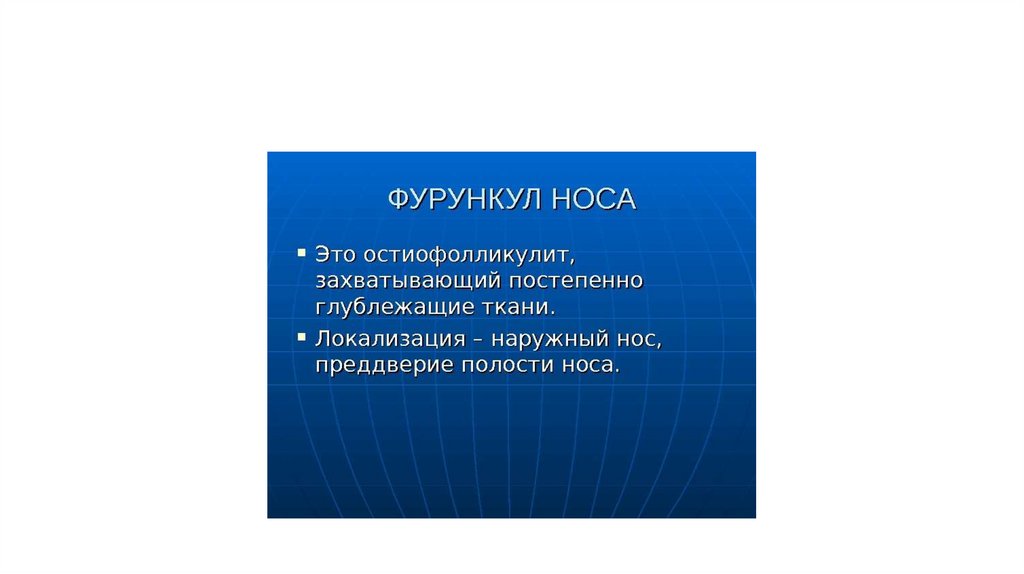 ФУРУНКУЛ НОСА

▪ Это остиофолликулит, захватывающий постепенно глублежащие ткани.
▪ Локализация – наружный нос, преддверие полости носа.